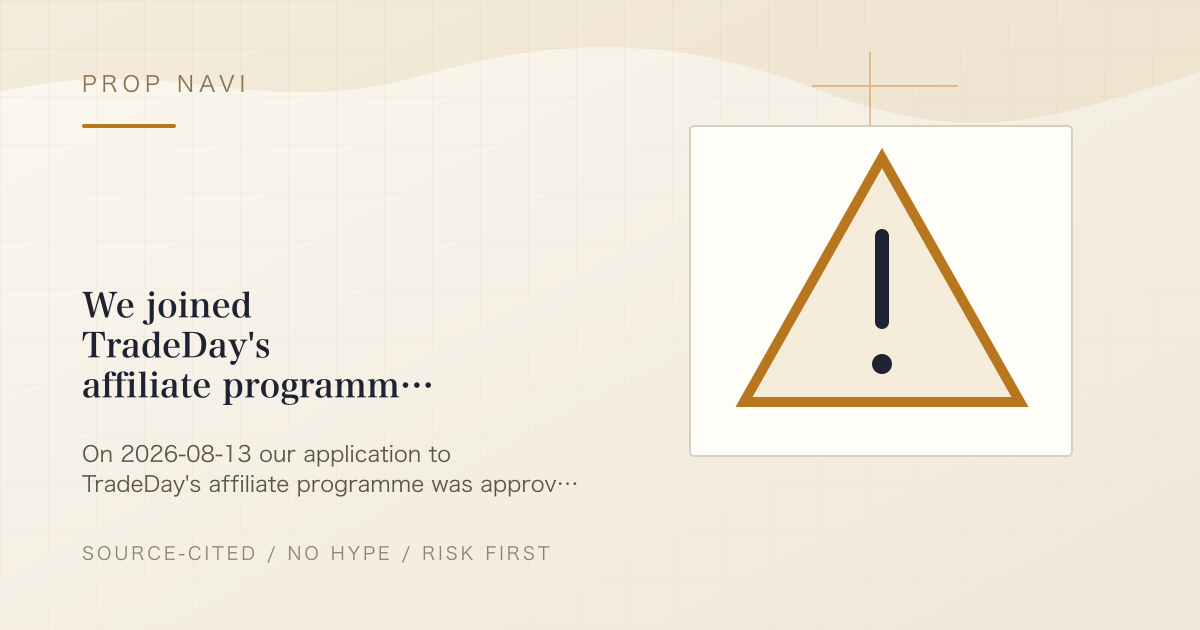 PROP NAVI

We joined TradeDay's affiliate programm…

On 2026-08-13 our application to TradeDay's affiliate programme was approv…

SOURCE-CITED / NO HYPE / RISK FIRST